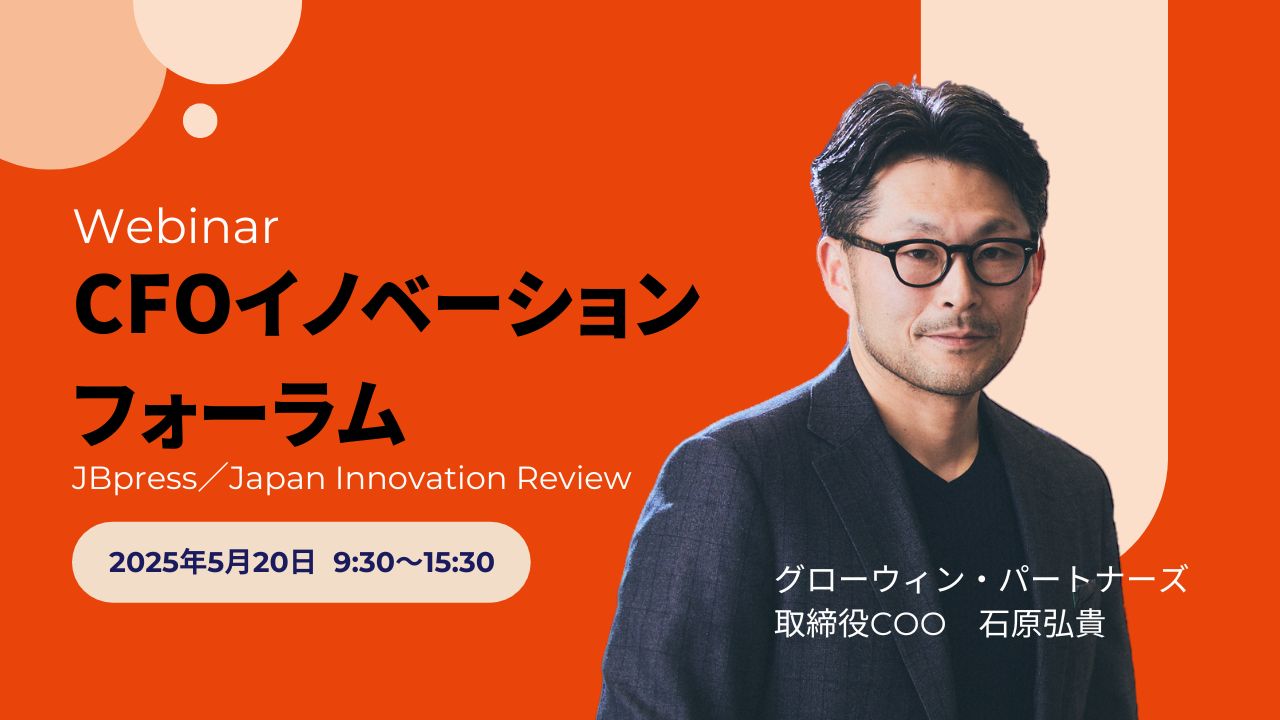 Webinar
CFOイノベーションフォーラム
JBpress／Japan Innovation Review

2025年5月20日 9:30〜15:30

グローウィン・パートナーズ
取締役COO　石原弘貴